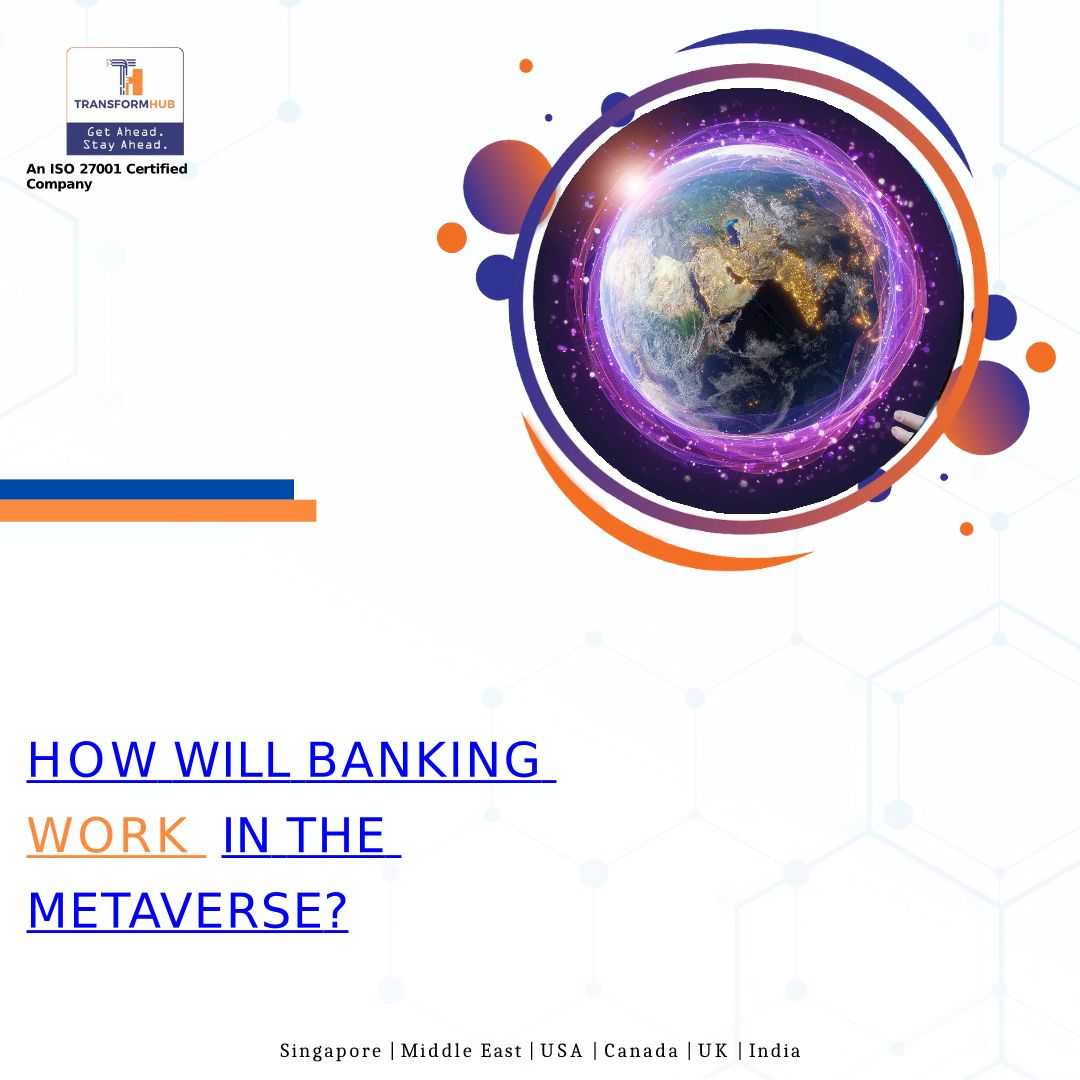 TRANSFORMHUB
Get Ahead.
Stay Ahead.

An ISO 27001 Certified Company

HOW WILL BANKING WORK IN THE METAVERSE?

Singapore | Middle East | USA | Canada | UK | India